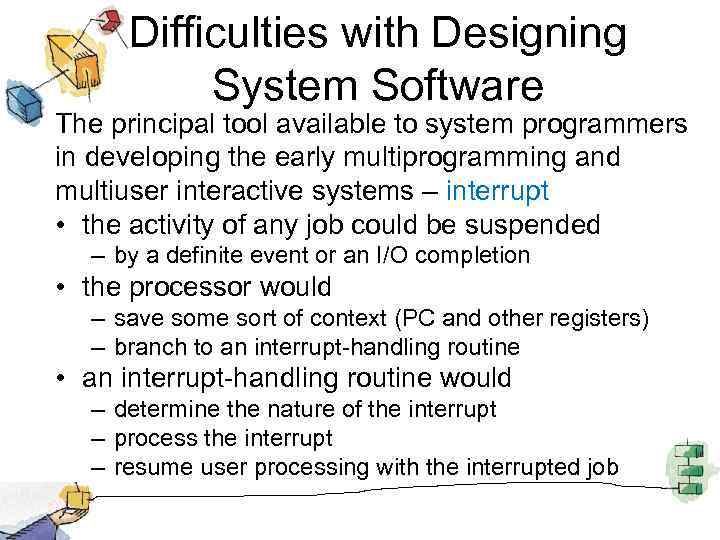 Difficulties with Designing System Software

The principal tool available to system programmers in developing the early multiprogramming and multiuser interactive systems – interrupt

• the activity of any job could be suspended
– by a definite event or an I/O completion
• the processor would
– save some sort of context (PC and other registers)
– branch to an interrupt-handling routine
• an interrupt-handling routine would
– determine the nature of the interrupt
– process the interrupt
– resume user processing with the interrupted job